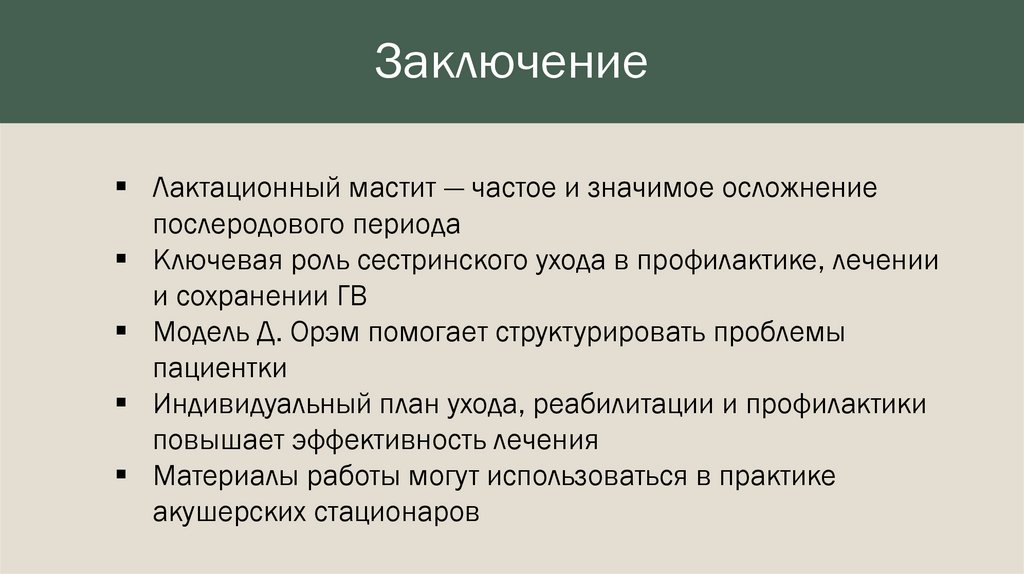 Заключение

▪ Лактационный мастит — частое и значимое осложнение послеродового периода
▪ Ключевая роль сестринского ухода в профилактике, лечении и сохранении ГВ
▪ Модель Д. Орэм помогает структурировать проблемы пациентки
▪ Индивидуальный план ухода, реабилитации и профилактики повышает эффективность лечения
▪ Материалы работы могут использоваться в практике акушерских стационаров